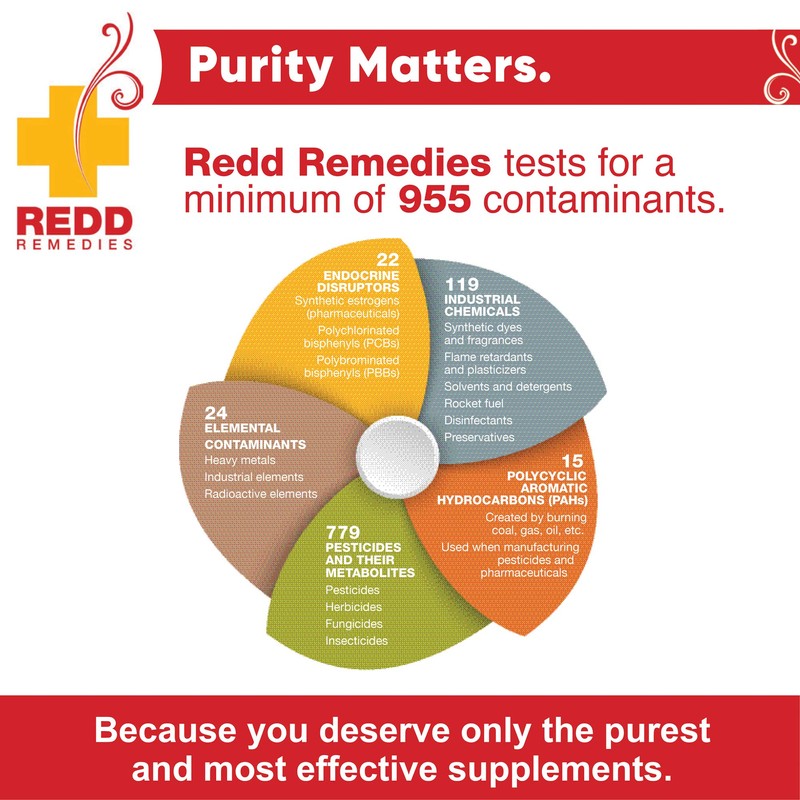 REDD
REMEDIES

Purity Matters.

Redd Remedies tests for a minimum of 955 contaminants.

22
ENDOCRINE DISRUPTORS
Synthetic estrogens (pharmaceuticals)
Polychlorinated bisphenyls (PCBs)
Polybrominated bisphenyls (PBBs)

119
INDUSTRIAL CHEMICALS
Synthetic dyes and fragrances
Flame retardants and plasticizers
Solvents and detergents
Rocket fuel
Disinfectants
Preservatives

15
POLYCYCLIC AROMATIC HYDROCARBONS (PAHs)
Created by burning coal, gas, oil, etc.
Used when manufacturing pesticides and pharmaceuticals

779
PESTICIDES AND THEIR METABOLITES
Pesticides
Herbicides
Fungicides
Insecticides

24
ELEMENTAL CONTAMINANTS
Heavy metals
Industrial elements
Radioactive elements

Because you deserve only the purest and most effective supplements.